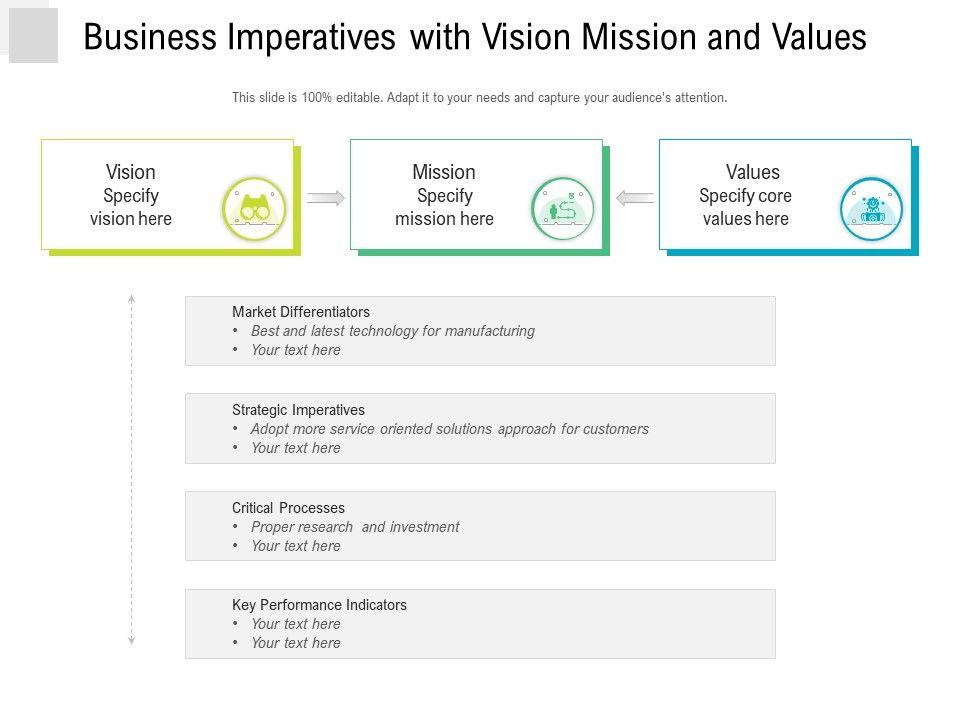 Business Imperatives with Vision Mission and Values

This slide is 100% editable. Adapt it to your needs and capture your audience's attention.

Vision
Specify vision here

Mission
Specify mission here

Values
Specify core values here

Market Differentiators
• Best and latest technology for manufacturing
• Your text here

Strategic Imperatives
• Adopt more service oriented solutions approach for customers
• Your text here

Critical Processes
• Proper research and investment
• Your text here

Key Performance Indicators
• Your text here
• Your text here